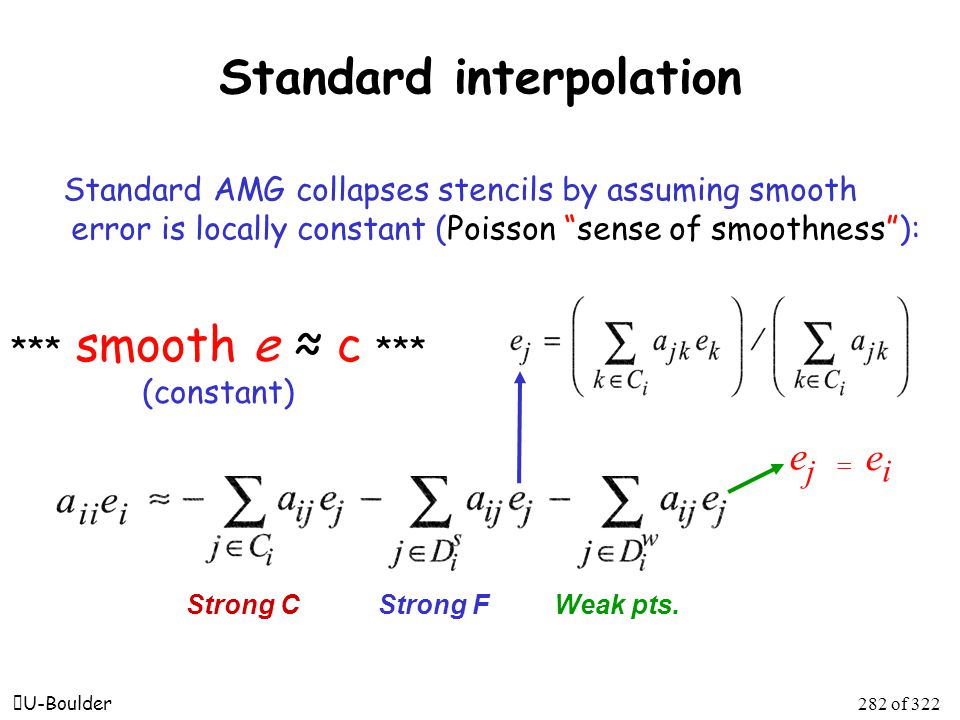 Standard interpolation

Standard AMG collapses stencils by assuming smooth error is locally constant (Poisson “sense of smoothness”):

*** smooth $e \approx c$ ***
(constant)

$e_j = \left( \sum_{k \in C_i} a_{jk} e_k \right) / \left( \sum_{k \in C_i} a_{jk} \right)$

$e_j = e_i$

$a_{ii} e_i \approx - \sum_{j \in C_i} a_{ij} e_j - \sum_{j \in D_i^s} a_{ij} e_j - \sum_{j \in D_i^w} a_{ij} e_j$

Strong C Strong F Weak pts.

U-Boulder

282 of 322